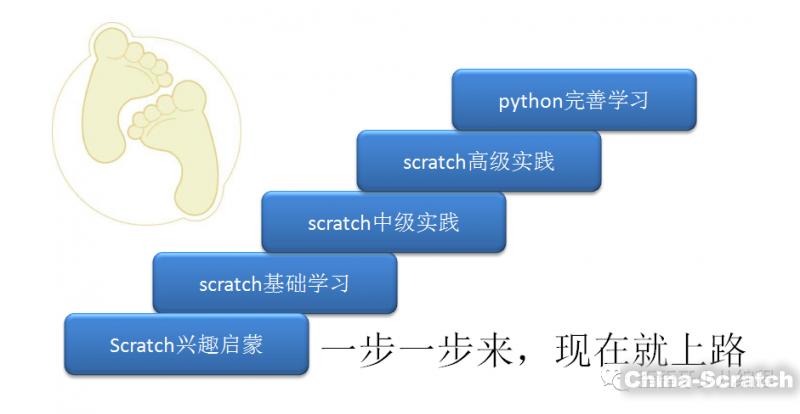 python完善学习

scratch高级实践

scratch中级实践

scratch基础学习

Scratch兴趣启蒙

一步一步来，现在就上路

China-Scratch